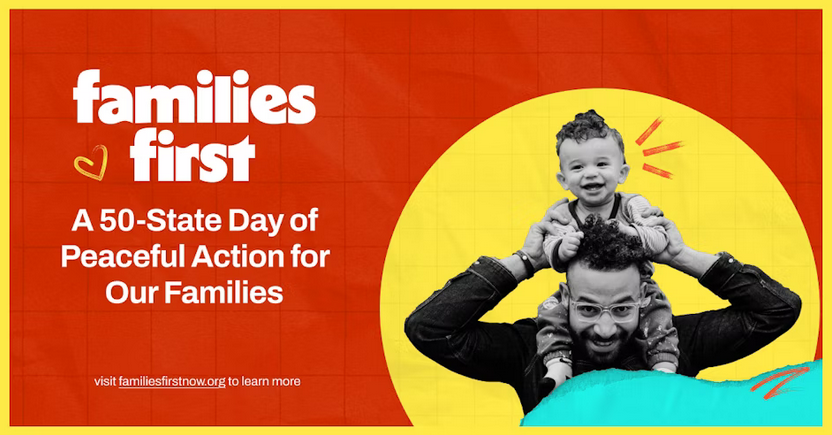 families first

A 50-State Day of Peaceful Action for Our Families

visit familiesfirstnow.org to learn more